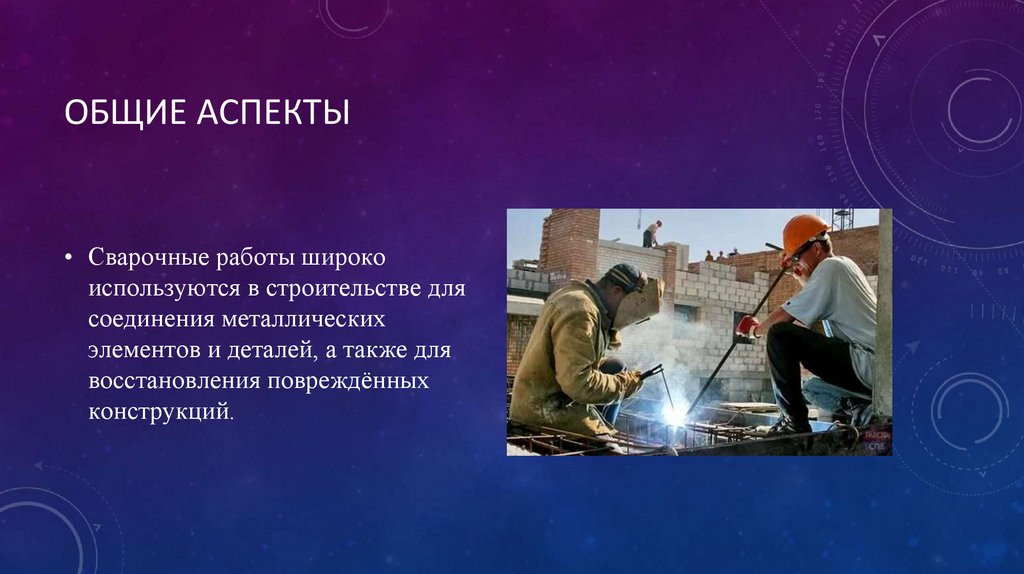 ОБЩИЕ АСПЕКТЫ

• Сварочные работы широко используются в строительстве для соединения металлических элементов и деталей, а также для восстановления повреждённых конструкций.